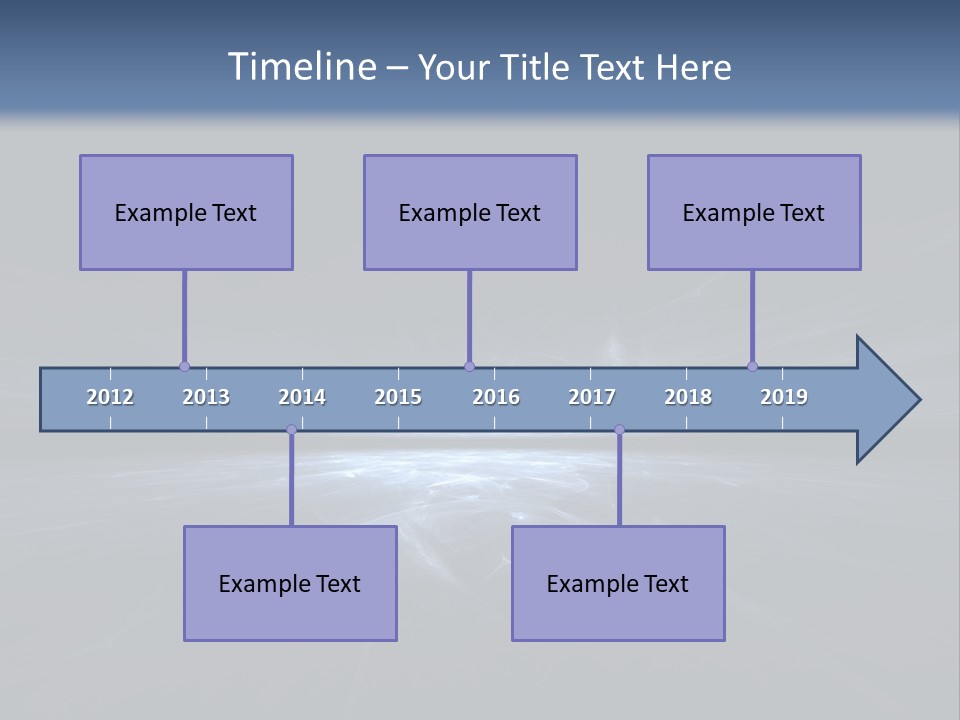 Timeline – Your Title Text Here

Example Text

Example Text

Example Text

2012 2013 2014 2015 2016 2017 2018 2019

Example Text

Example Text